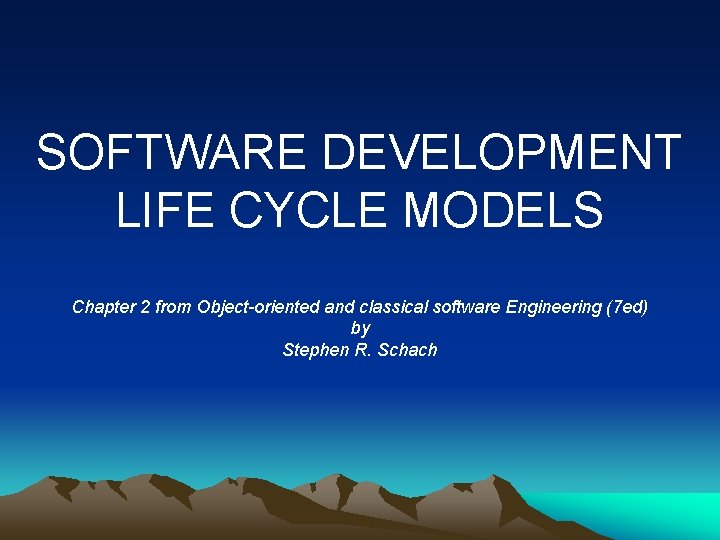 SOFTWARE DEVELOPMENT LIFE CYCLE MODELS

Chapter 2 from Object-oriented and classical software Engineering (7ed)
by
Stephen R. Schach